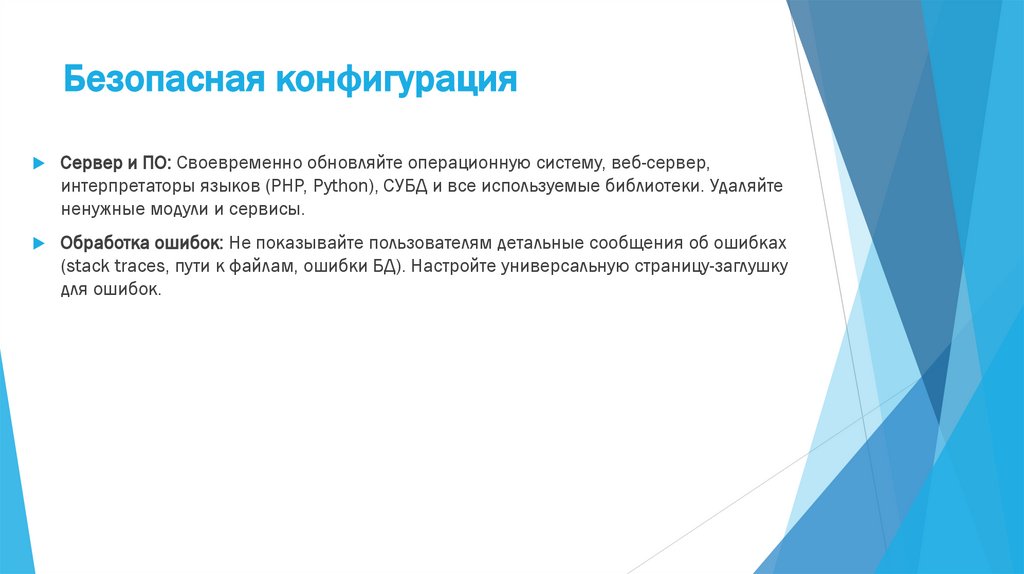 Безопасная конфигурация

Сервер и ПО: Своевременно обновляйте операционную систему, веб-сервер, интерпретаторы языков (PHP, Python), СУБД и все используемые библиотеки. Удаляйте ненужные модули и сервисы.

Обработка ошибок: Не показывайте пользователям детальные сообщения об ошибках (stack traces, пути к файлам, ошибки БД). Настройте универсальную страницу-заглушку для ошибок.